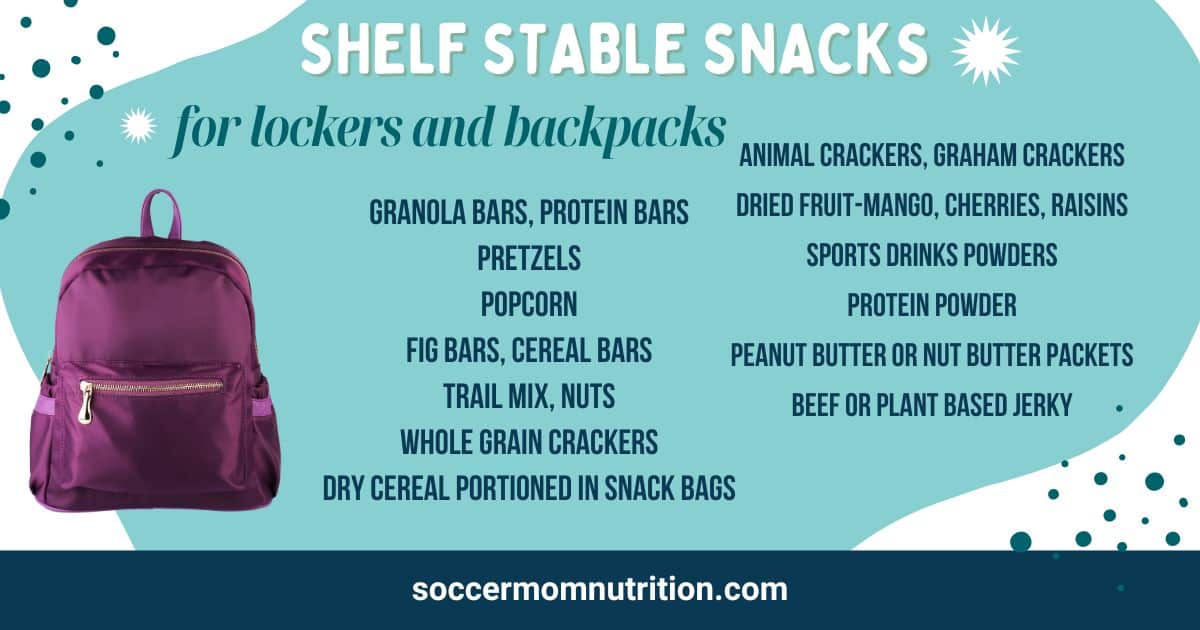 SHELF STABLE SNACKS

for lockers and backpacks

GRANOLA BARS, PROTEIN BARS
PRETZELS
POPCORN
FIG BARS, CEREAL BARS
TRAIL MIX, NUTS
WHOLE GRAIN CRACKERS
DRY CEREAL PORTIONED IN SNACK BAGS

ANIMAL CRACKERS, GRAHAM CRACKERS
DRIED FRUIT-MANGO, CHERRIES, RAISINS
SPORTS DRINKS POWDERS
PROTEIN POWDER
PEANUT BUTTER OR NUT BUTTER PACKETS
BEEF OR PLANT BASED JERKY

soccermomnutrition.com